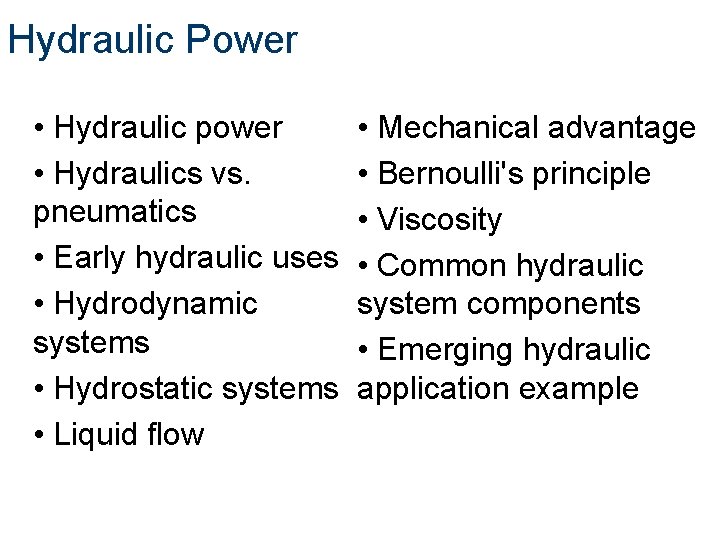 Hydraulic Power

• Hydraulic power
• Hydraulics vs. pneumatics
• Early hydraulic uses
• Hydrodynamic systems
• Hydrostatic systems
• Liquid flow

• Mechanical advantage
• Bernoulli's principle
• Viscosity
• Common hydraulic system components
• Emerging hydraulic application example